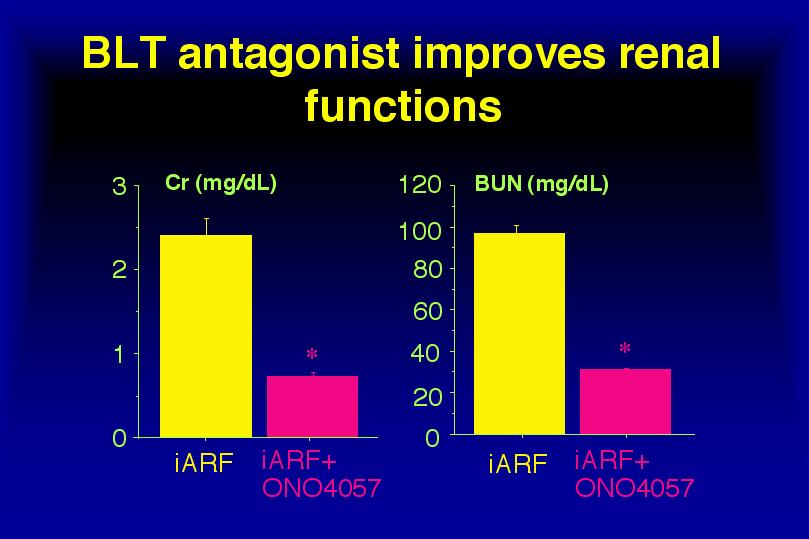 BLT antagonist improves renal functions

Cr (mg/dL)

3
2
1
0

*

iARF
iARF+ ONO4057

BUN (mg/dL)

120
100
80
60
40
20
0

*

iARF
iARF+ ONO4057